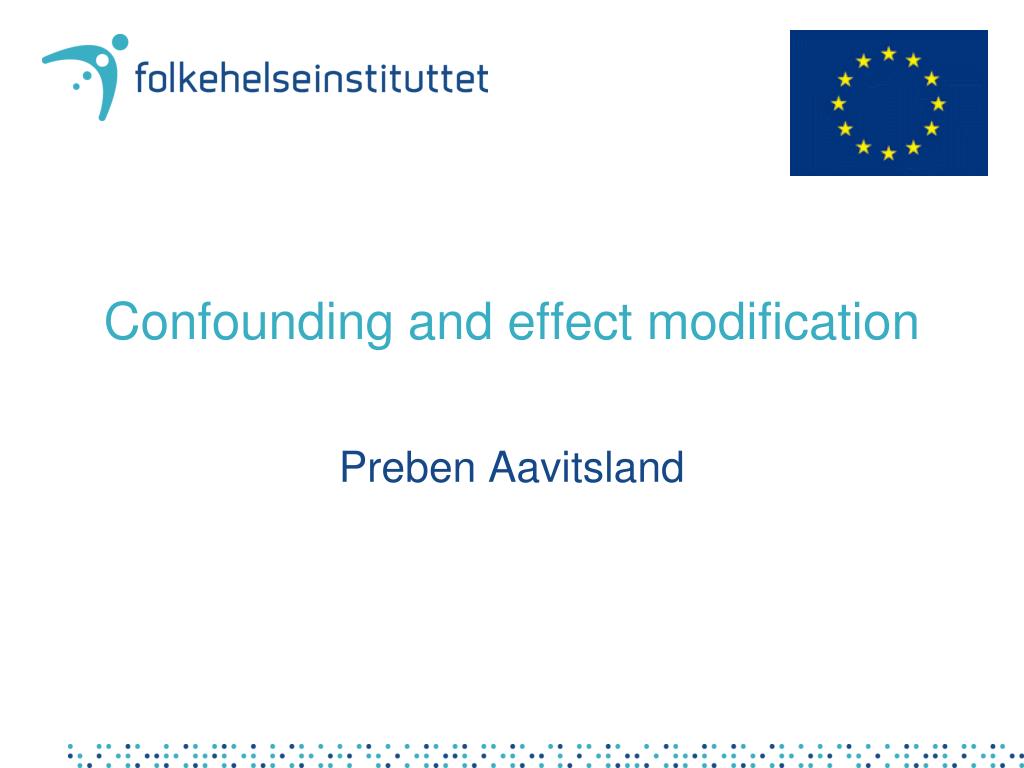 folkehelseinstituttet

Confounding and effect modification

Preben Aavitsland